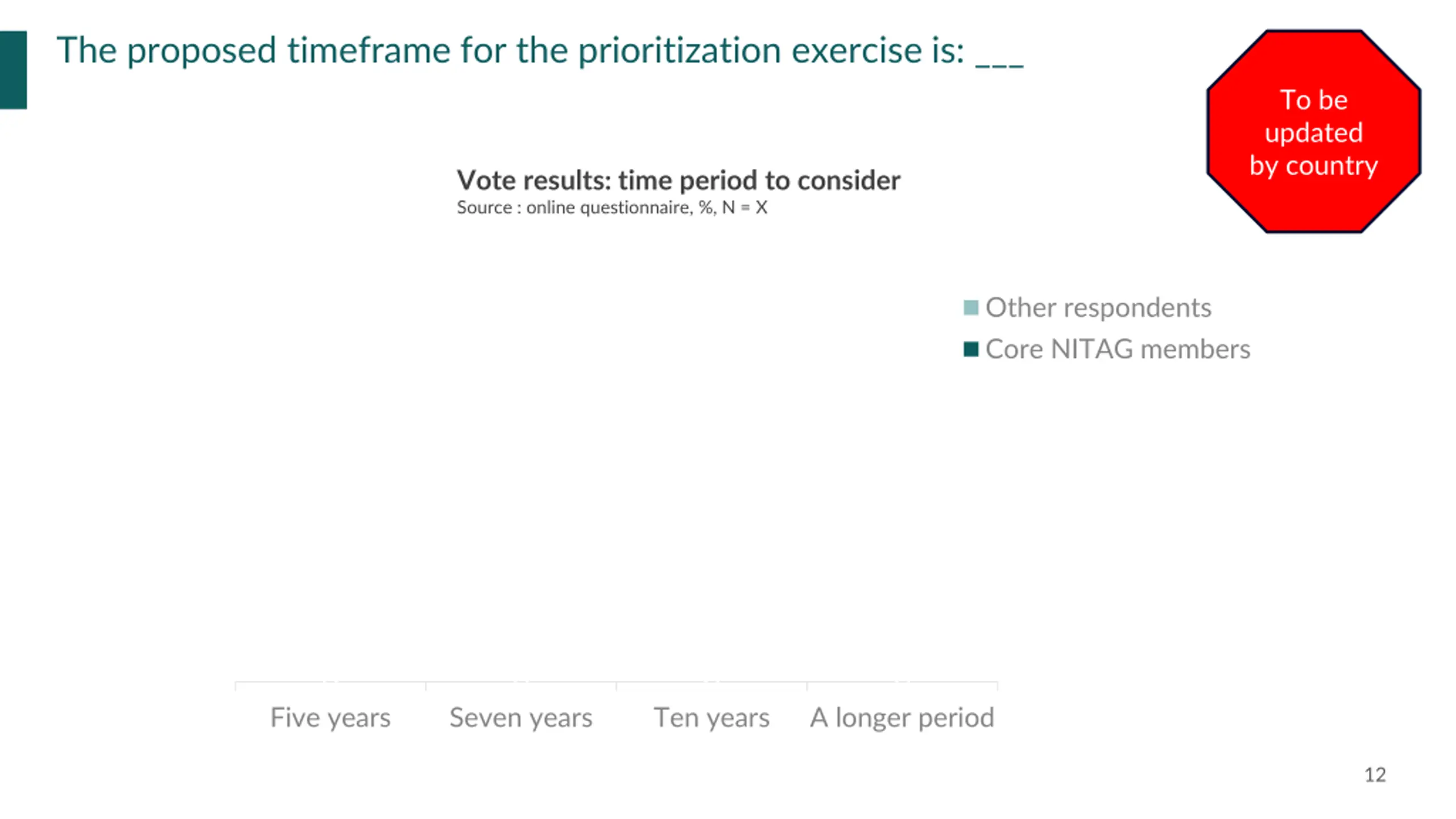 The proposed timeframe for the prioritization exercise is: ___

To be updated by country

Vote results: time period to consider
Source : online questionnaire, %, N = X

Other respondents
Core NITAG members

Five years
Seven years
Ten years
A longer period

12